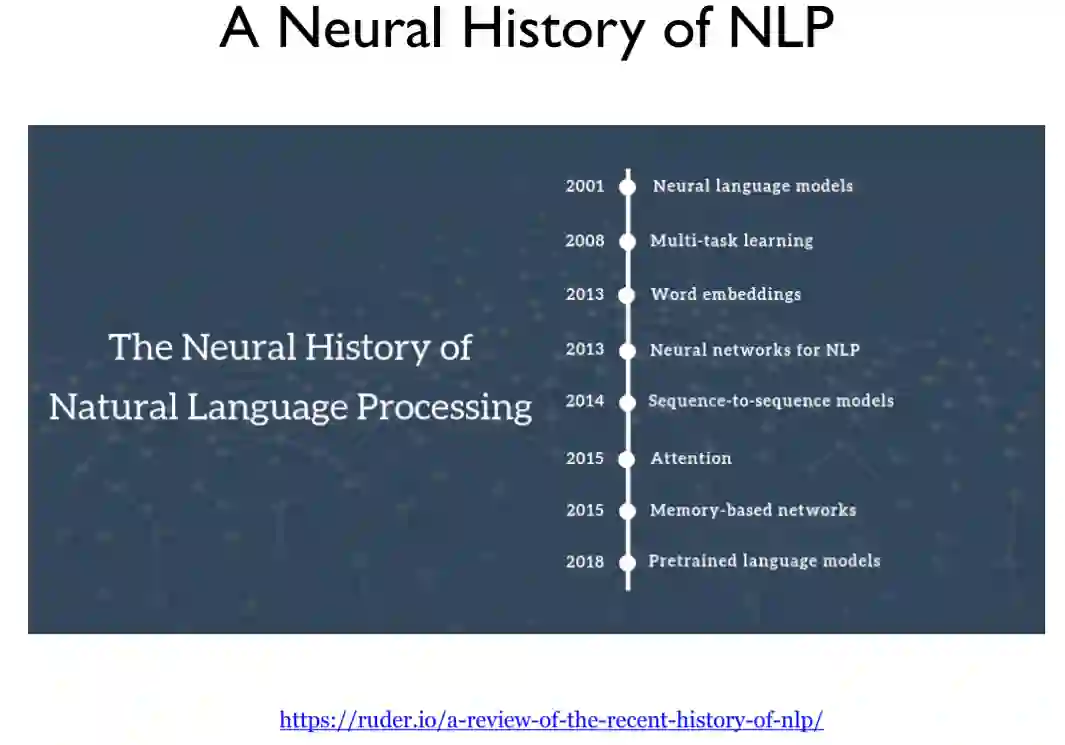 A Neural History of NLP

The Neural History of Natural Language Processing

2001 Neural language models
2008 Multi-task learning
2013 Word embeddings
2013 Neural networks for NLP
2014 Sequence-to-sequence models
2015 Attention
2015 Memory-based networks
2018 Pretrained language models

https://ruder.io/a-review-of-the-recent-history-of-nlp/